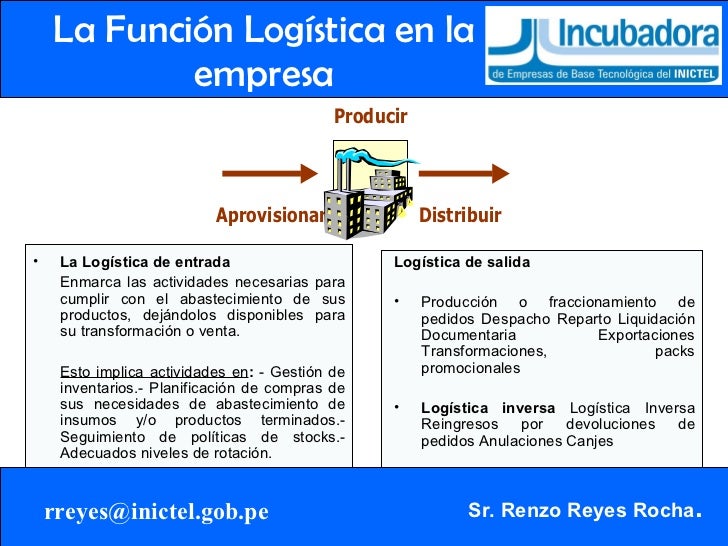 La Función Logística en la empresa

Incubadora
de Empresas de Base Tecnológica del INICTEL

Producir

Aprovisionar

Distribuir

• La Logística de entrada
Enmarca las actividades necesarias para cumplir con el abastecimiento de sus productos, dejándolos disponibles para su transformación o venta.

Esto implica actividades en: - Gestión de inventarios.- Planificación de compras de sus necesidades de abastecimiento de insumos y/o productos terminados.- Seguimiento de políticas de stocks.- Adecuados niveles de rotación.

Logística de salida

• Producción o fraccionamiento de pedidos Despacho Reparto Liquidación Documentaria Exportaciones Transformaciones, packs promocionales

• Logística inversa Logística Inversa Reingresos por devoluciones de pedidos Anulaciones Canjes

rreyes@inictel.gob.pe

Sr. Renzo Reyes Rocha.